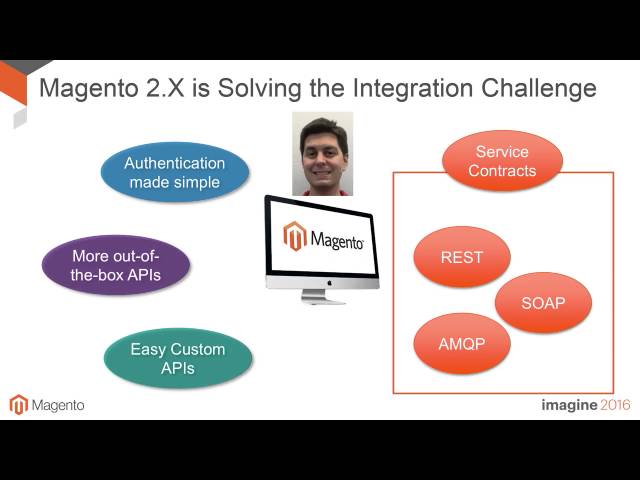 Magento 2.X is Solving the Integration Challenge

Authentication made simple

More out-of-the-box APIs

Easy Custom APIs

Magento

Service Contracts

REST

SOAP

AMQP

Magento

imagine 2016